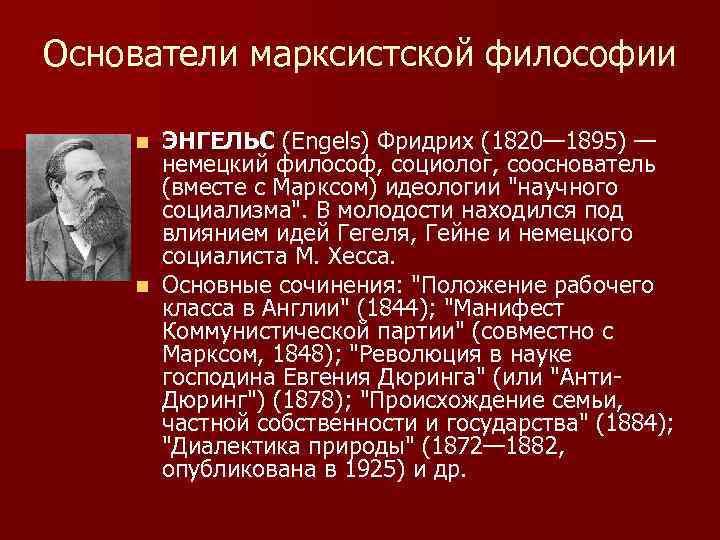 Основатели марксистской философии

ЭНГЕЛЬС (Engels) Фридрих (1820—1895) — немецкий философ, социолог, сооснователь (вместе с Марксом) идеологии "научного социализма". В молодости находился под влиянием идей Гегеля, Гейне и немецкого социалиста М. Хесса.

Основные сочинения: "Положение рабочего класса в Англии" (1844); "Манифест Коммунистической партии" (совместно с Марксом, 1848); "Революция в науке господина Евгения Дюринга" (или "Анти-Дюринг") (1878); "Происхождение семьи, частной собственности и государства" (1884); "Диалектика природы" (1872—1882, опубликована в 1925) и др.